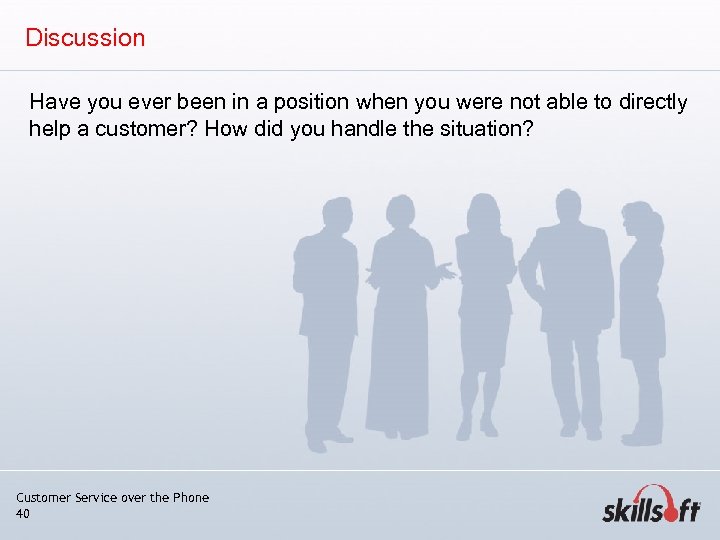 Discussion

Have you ever been in a position when you were not able to directly help a customer? How did you handle the situation?

Customer Service over the Phone
40

skillsoft